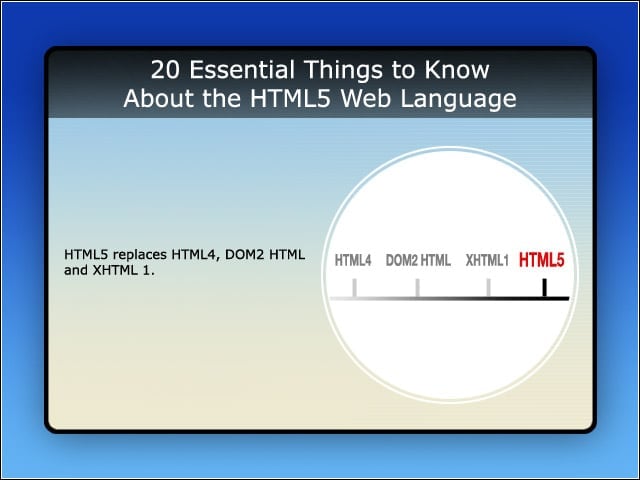 20 Essential Things to Know About the HTML5 Web Language

HTML5 replaces HTML4, DOM2 HTML and XHTML 1.

HTML4 DOM2 HTML XHTML1 HTML5